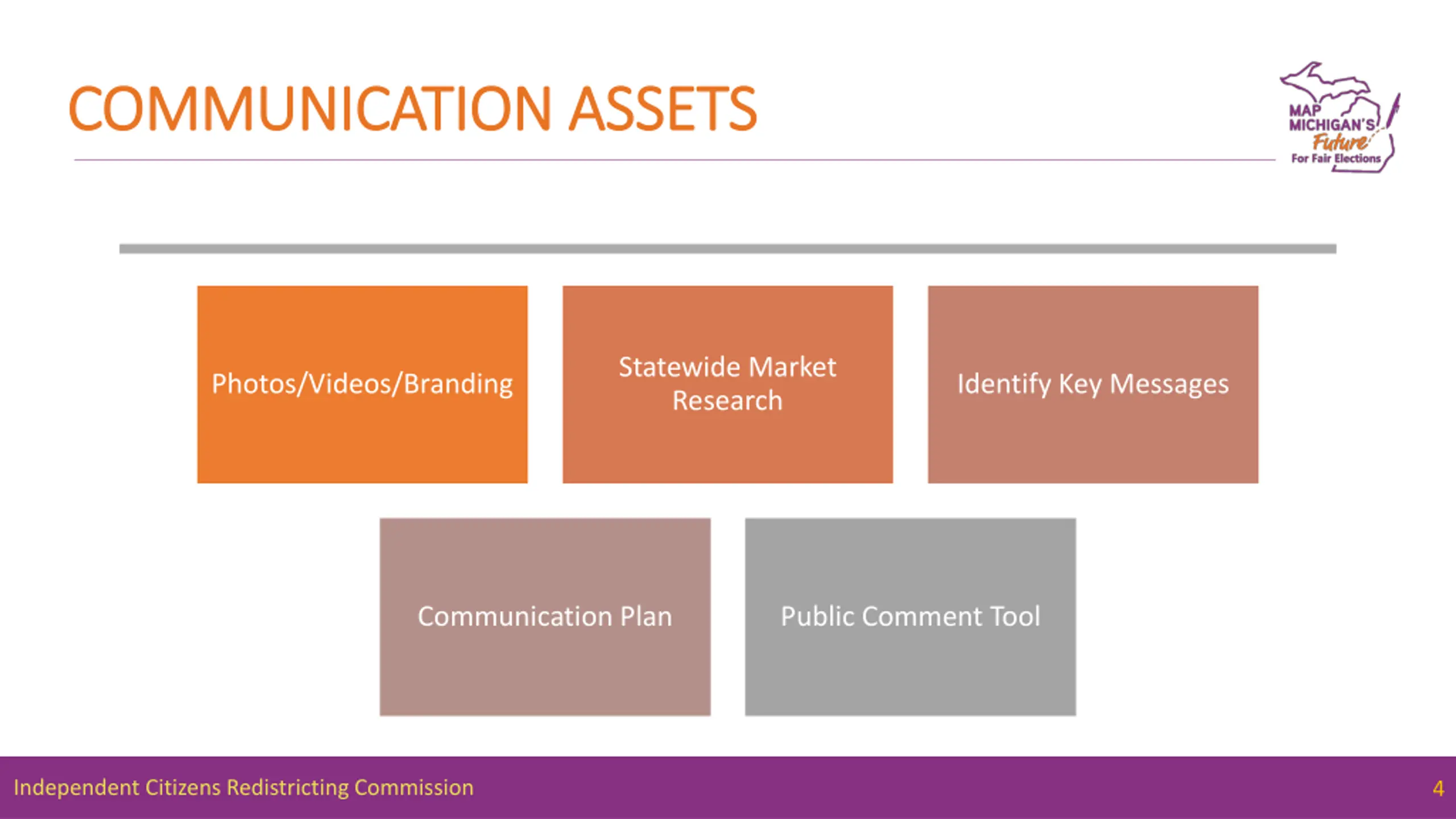 COMMUNICATION ASSETS

MAP MICHIGAN'S Future For Fair Elections

Photos/Videos/Branding

Statewide Market Research

Identify Key Messages

Communication Plan

Public Comment Tool

Independent Citizens Redistricting Commission

4